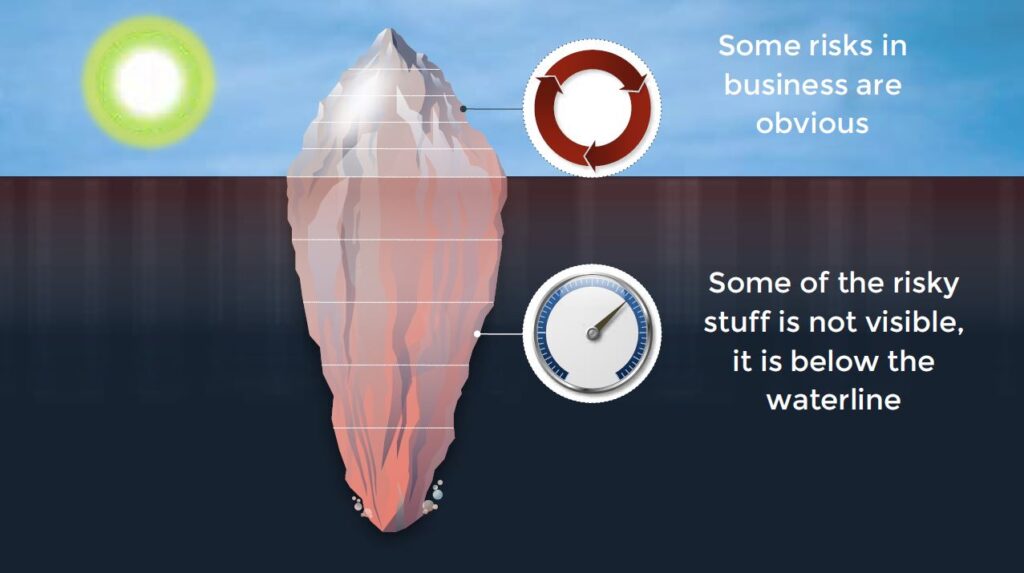 Some risks in business are obvious

Some of the risky stuff is not visible, it is below the waterline